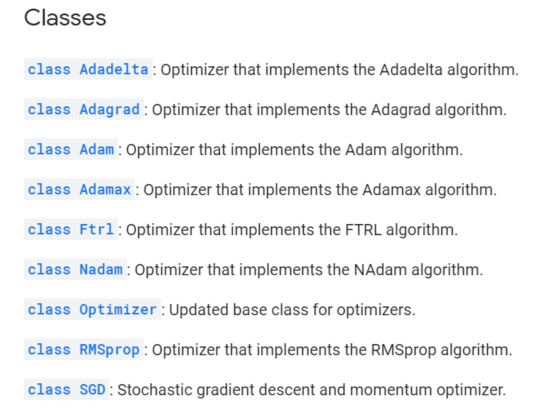 Classes

class Adadelta : Optimizer that implements the Adadelta algorithm.

class Adagrad : Optimizer that implements the Adagrad algorithm.

class Adam : Optimizer that implements the Adam algorithm.

class Adamax : Optimizer that implements the Adamax algorithm.

class Ftrl : Optimizer that implements the FTRL algorithm.

class Nadam : Optimizer that implements the NAdam algorithm.

class Optimizer : Updated base class for optimizers.

class RMSprop : Optimizer that implements the RMSprop algorithm.

class SGD : Stochastic gradient descent and momentum optimizer.